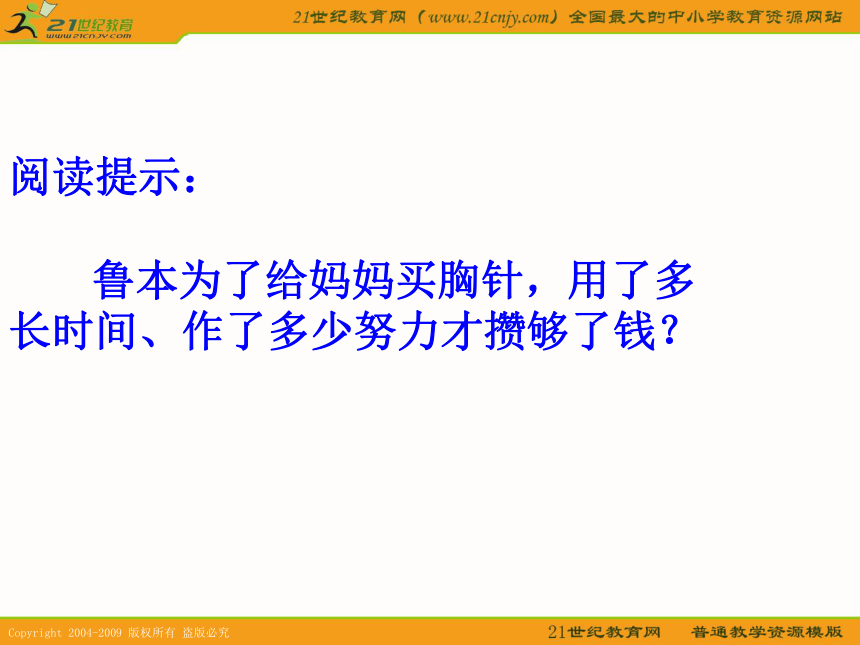 21世纪教育
www.21cnjy.com
21世纪教育网（www.21cnjy.com）全国最大的中小学教育资源网站

阅读提示：

鲁本为了给妈妈买胸针，用了多长时间、作了多少努力才攒够了钱？

Copyright 2004-2009 版权所有 盗版必究
21世纪教育网 普通教学资源模版